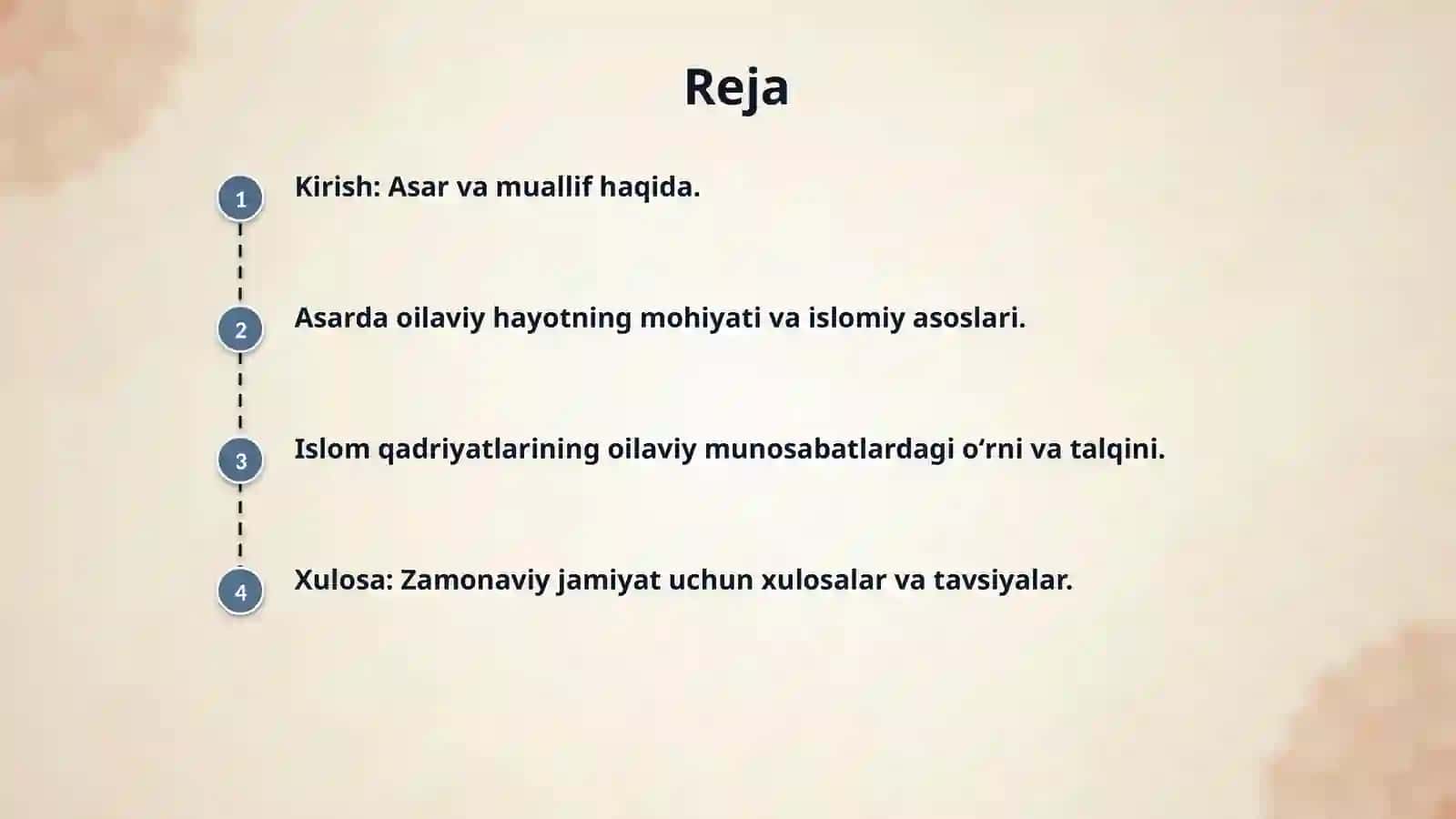 Reja

1 Kirish: Asar va muallif haqida.

2 Asarda oilaviy hayotning mohiyati va islomiy asoslari.

3 Islom qadriyatlarining oilaviy munosabatlardagi oʻrni va talqini.

4 Xulosa: Zamonaviy jamiyat uchun xulosalar va tavsiyalar.